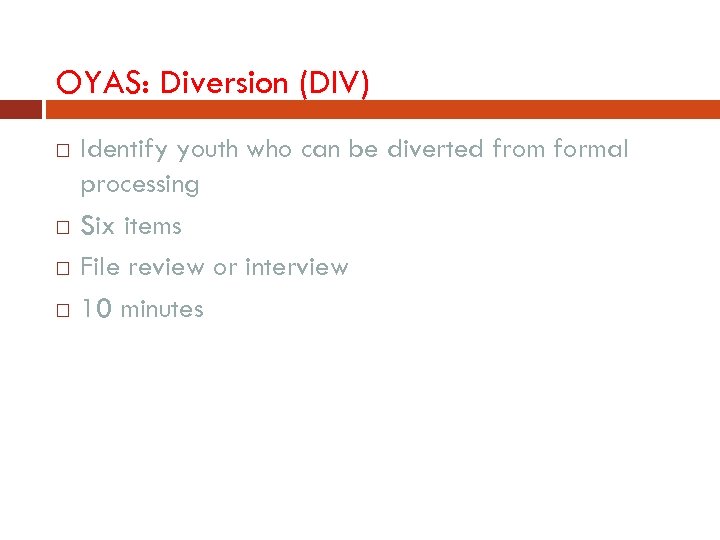 OYAS: Diversion (DIV)

□ Identify youth who can be diverted from formal processing
□ Six items
□ File review or interview
□ 10 minutes